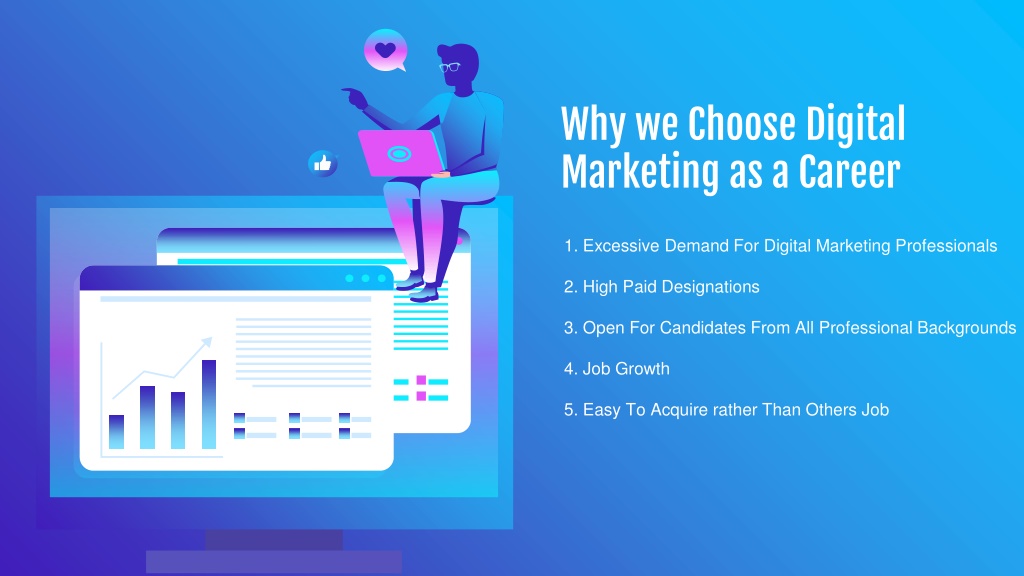 Why we Choose Digital Marketing as a Career

1. Excessive Demand For Digital Marketing Professionals

2. High Paid Designations

3. Open For Candidates From All Professional Backgrounds

4. Job Growth

5. Easy To Acquire rather Than Others Job